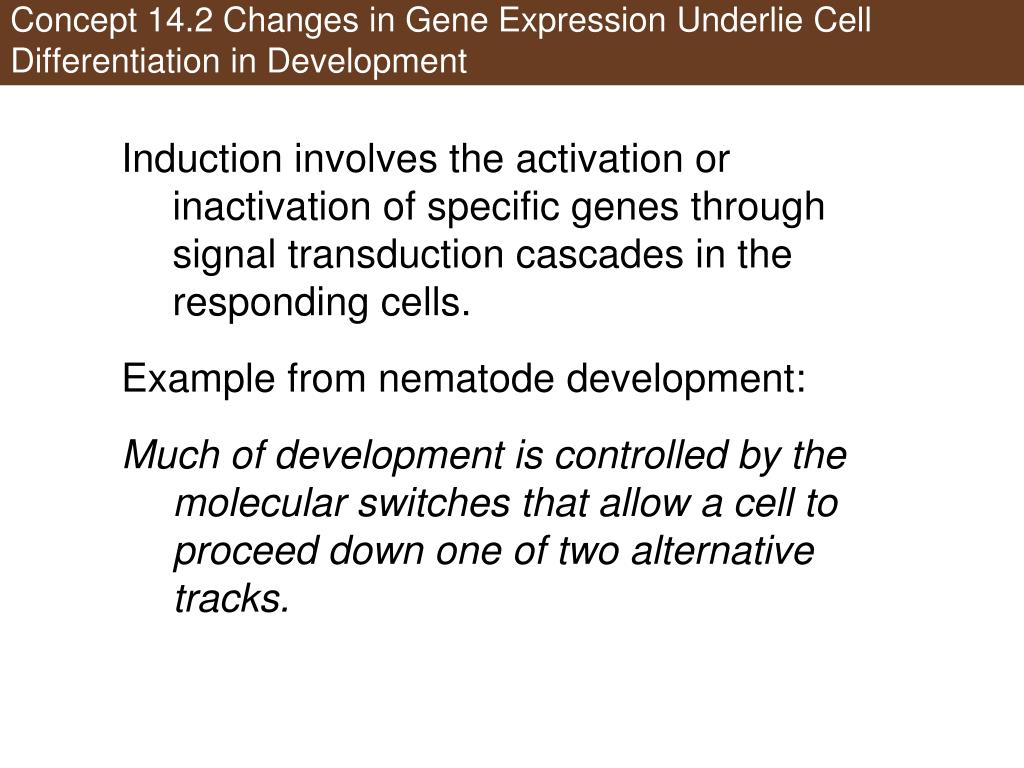 Concept 14.2 Changes in Gene Expression Underlie Cell Differentiation in Development

Induction involves the activation or inactivation of specific genes through signal transduction cascades in the responding cells.

Example from nematode development:

Much of development is controlled by the molecular switches that allow a cell to proceed down one of two alternative tracks.